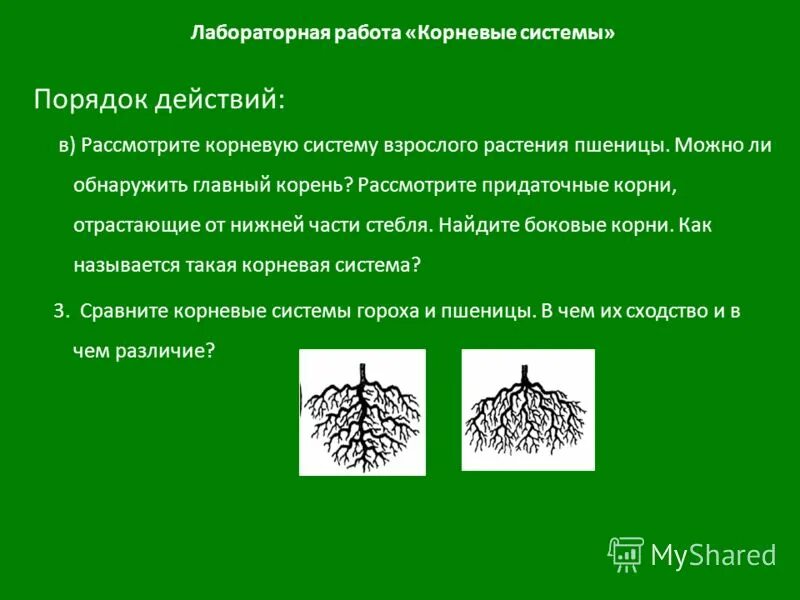 Лабораторная работа «Корневые системы»

Порядок действий:

в) Рассмотрите корневую систему взрослого растения пшеницы. Можно ли обнаружить главный корень? Рассмотрите придаточные корни, отрастающие от нижней части стебля. Найдите боковые корни. Как называется такая корневая система?

3. Сравните корневые системы гороха и пшеницы. В чем их сходство и в чем различие?

MyShared